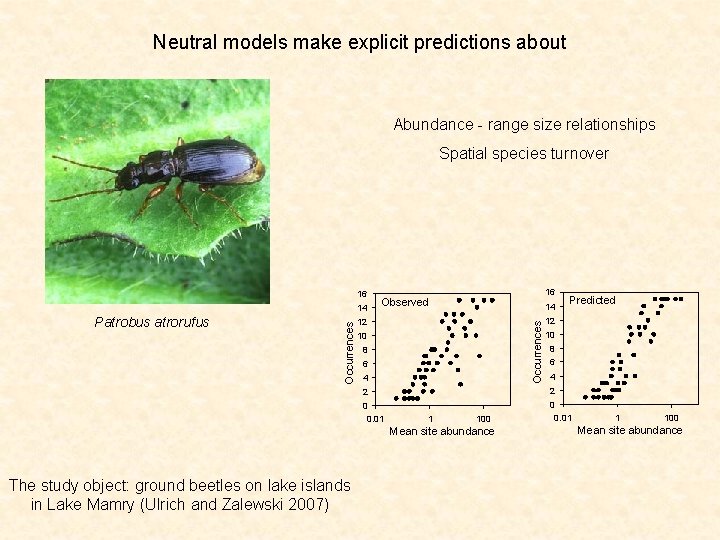 Neutral models make explicit predictions about

Abundance - range size relationships

Spatial species turnover

Patrobus atrorufus

Observed

Occurrences

16
14
12
10
8
6
4
2
0

0.01 1 100

Mean site abundance

Predicted

Occurrences

16
14
12
10
8
6
4
2
0

0.01 1 100

Mean site abundance

The study object: ground beetles on lake islands in Lake Mamry (Ulrich and Zalewski 2007)